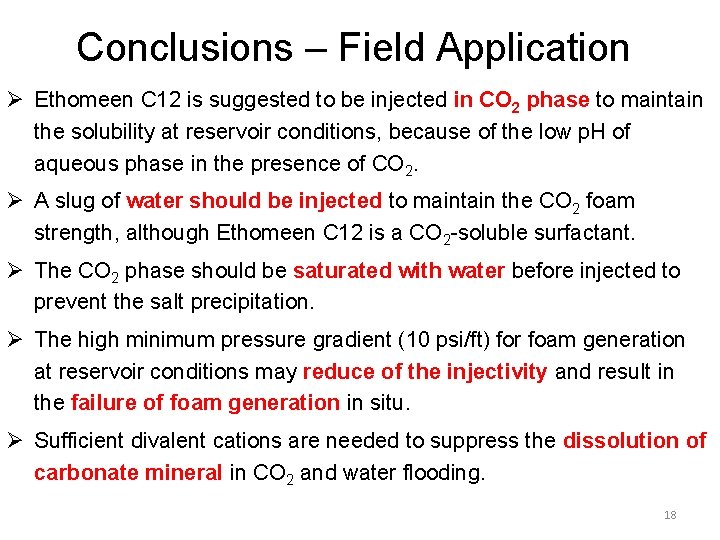 Conclusions – Field Application

➢ Ethomeen C12 is suggested to be injected in $CO_2$ phase to maintain the solubility at reservoir conditions, because of the low pH of aqueous phase in the presence of $CO_2$.

➢ A slug of water should be injected to maintain the $CO_2$ foam strength, although Ethomeen C12 is a $CO_2$-soluble surfactant.

➢ The $CO_2$ phase should be saturated with water before injected to prevent the salt precipitation.

➢ The high minimum pressure gradient (10 psi/ft) for foam generation at reservoir conditions may reduce of the injectivity and result in the failure of foam generation in situ.

➢ Sufficient divalent cations are needed to suppress the dissolution of carbonate mineral in $CO_2$ and water flooding.

18